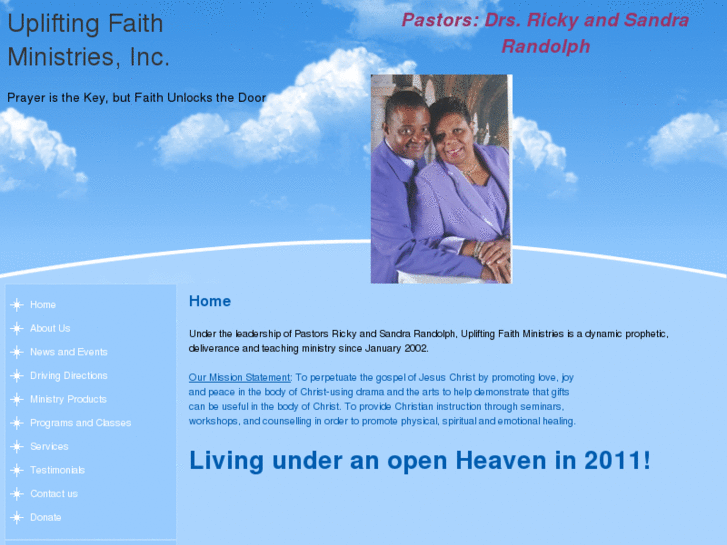 Uplifting Faith Ministries, Inc.

Prayer is the Key, but Faith Unlocks the Door

Pastors: Drs. Ricky and Sandra Randolph

Home
About Us
News and Events
Driving Directions
Ministry Products
Programs and Classes
Services
Testimonials
Contact us
Donate

Home

Under the leadership of Pastors Ricky and Sandra Randolph, Uplifting Faith Ministries is a dynamic prophetic, deliverance and teaching ministry since January 2002.

Our Mission Statement: To perpetuate the gospel of Jesus Christ by promoting love, joy and peace in the body of Christ-using drama and the arts to help demonstrate that gifts can be useful in the body of Christ. To provide Christian instruction through seminars, workshops, and counselling in order to promote physical, spiritual and emotional healing.

Living under an open Heaven in 2011!